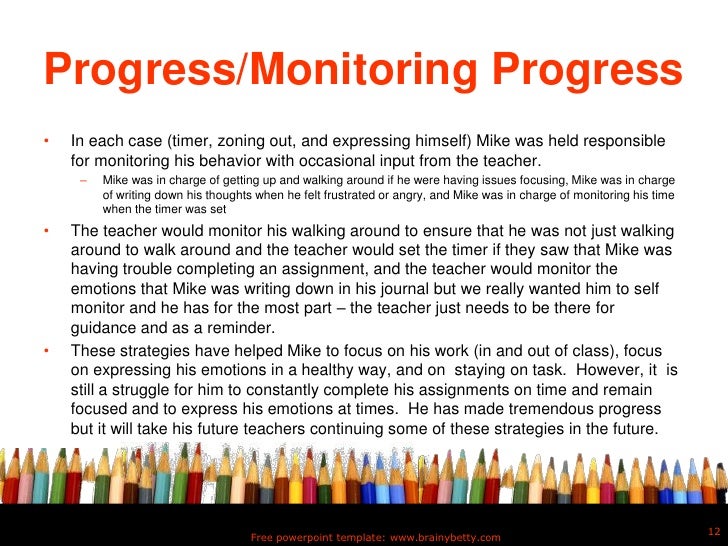 Progress/Monitoring Progress

• In each case (timer, zoning out, and expressing himself) Mike was held responsible for monitoring his behavior with occasional input from the teacher.
– Mike was in charge of getting up and walking around if he were having issues focusing, Mike was in charge of writing down his thoughts when he felt frustrated or angry, and Mike was in charge of monitoring his time when the timer was set

• The teacher would monitor his walking around to ensure that he was not just walking around to walk around and the teacher would set the timer if they saw that Mike was having trouble completing an assignment, and the teacher would monitor the emotions that Mike was writing down in his journal but we really wanted him to self monitor and he has for the most part – the teacher just needs to be there for guidance and as a reminder.

• These strategies have helped Mike to focus on his work (in and out of class), focus on expressing his emotions in a healthy way, and on staying on task. However, it is still a struggle for him to constantly complete his assignments on time and remain focused and to express his emotions at times. He has made tremendous progress but it will take his future teachers continuing some of these strategies in the future.

Free powerpoint template: www.brainybetty.com

12